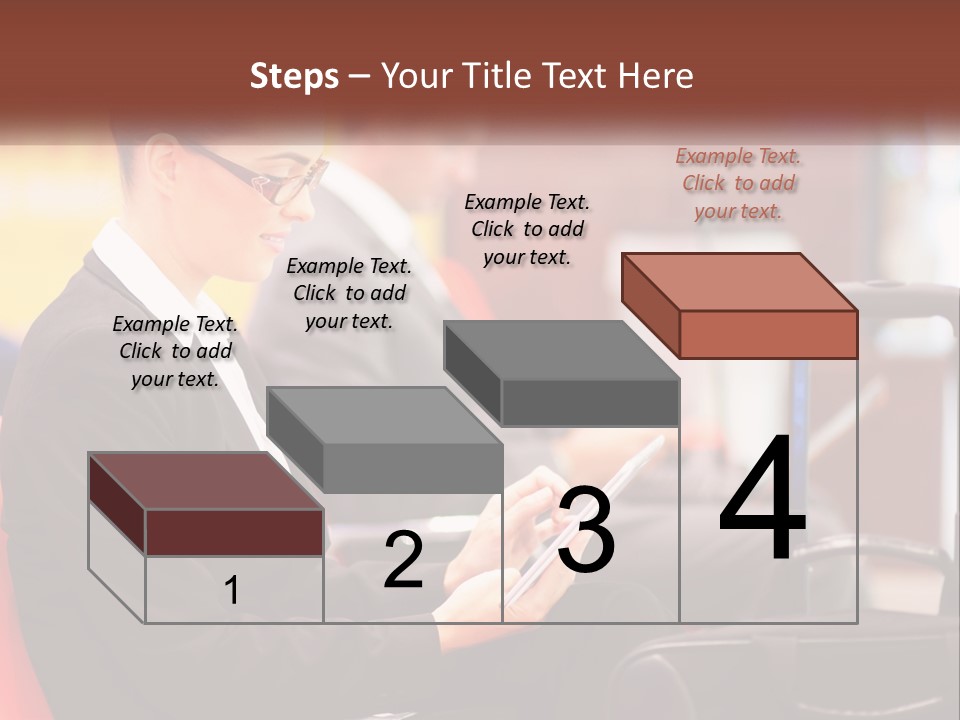 Steps – Your Title Text Here

Example Text. Click to add your text.

Example Text. Click to add your text.

Example Text. Click to add your text.

Example Text. Click to add your text.

1

2

3

4